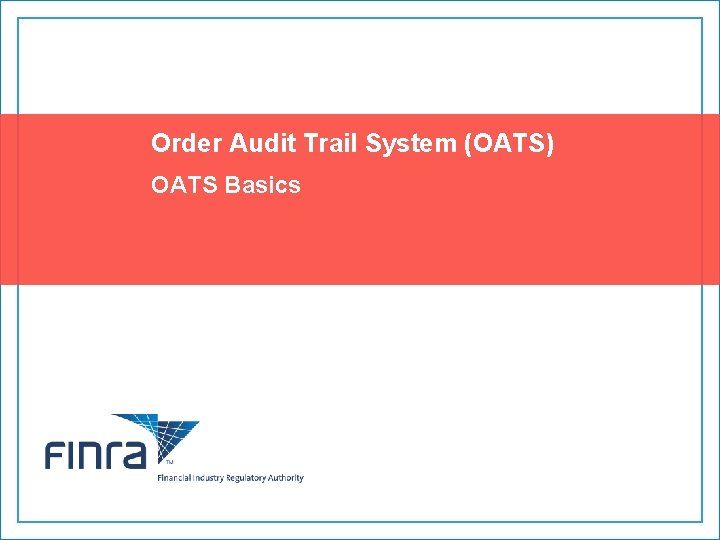 Order Audit Trail System (OATS)

OATS Basics

FINRA™

Financial Industry Regulatory Authority